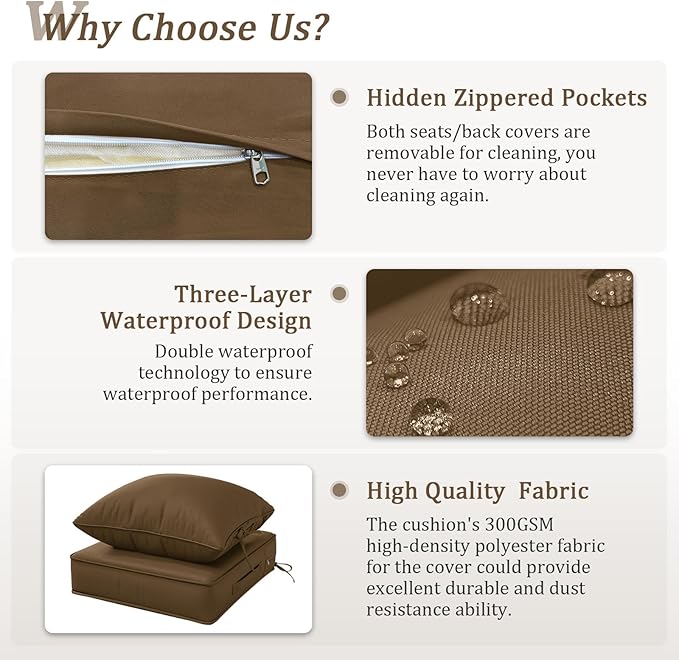 Why Choose Us?

Hidden Zippered Pockets

Both seats/back covers are removable for cleaning, you never have to worry about cleaning again.

Three-Layer Waterproof Design

Double waterproof technology to ensure waterproof performance.

High Quality Fabric

The cushion's 300GSM high-density polyester fabric for the cover could provide excellent durable and dust resistance ability.